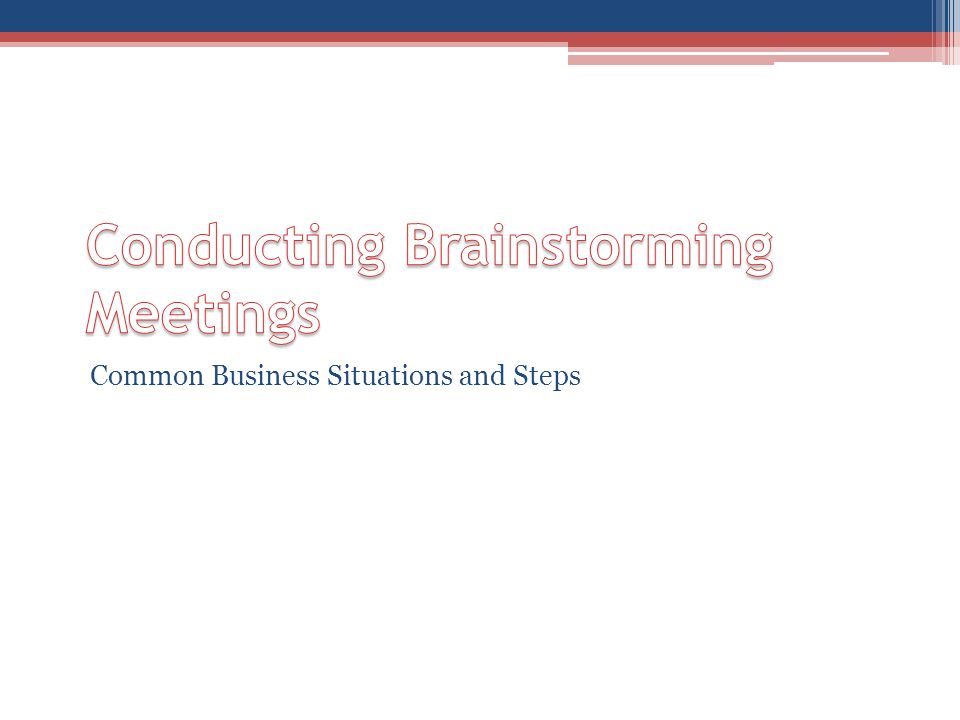 Conducting Brainstorming Meetings

Common Business Situations and Steps